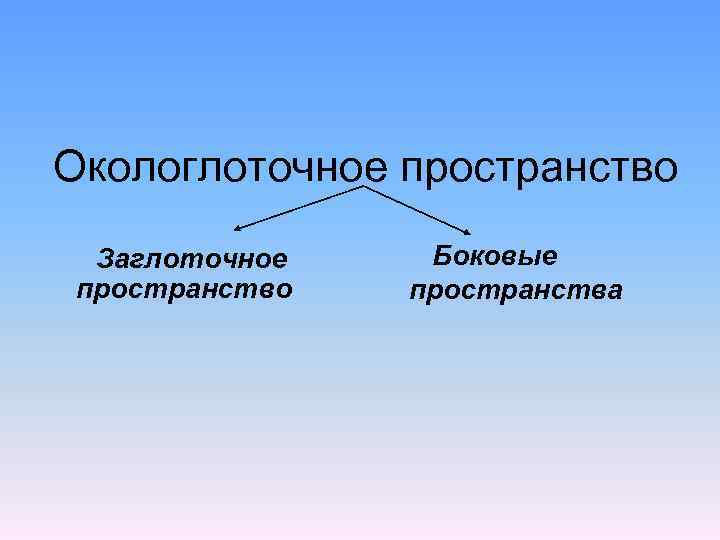 Окологлоточное пространство

Заглоточное пространство

Боковые пространства